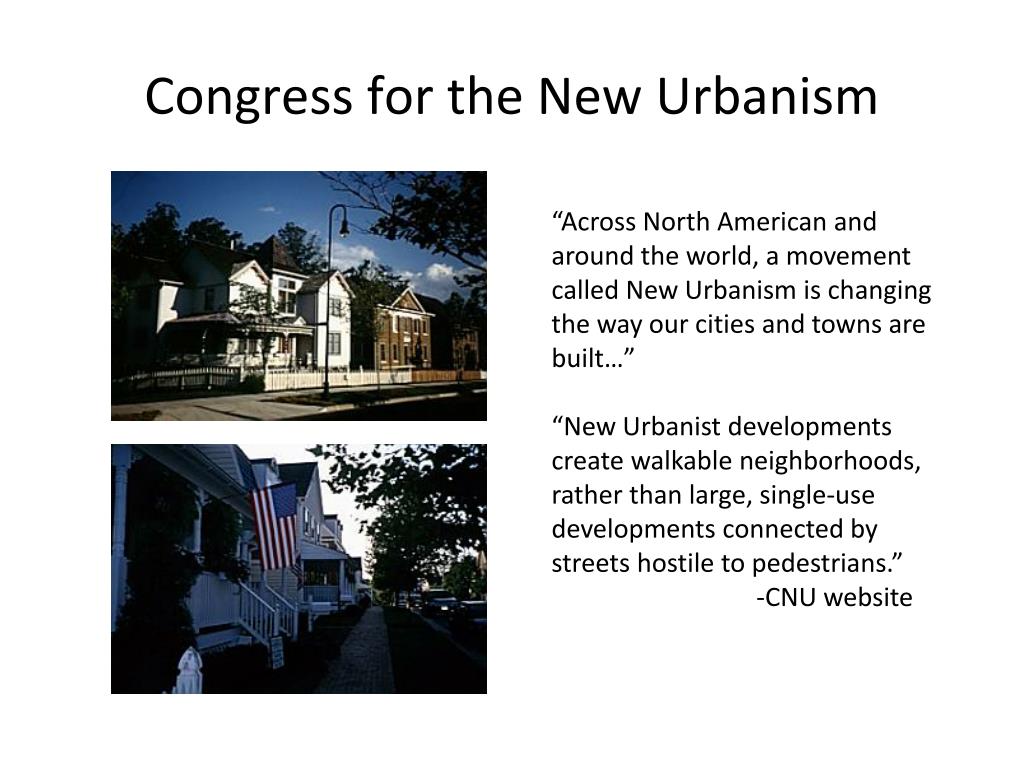 Congress for the New Urbanism

“Across North American and around the world, a movement called New Urbanism is changing the way our cities and towns are built…”

“New Urbanist developments create walkable neighborhoods, rather than large, single-use developments connected by streets hostile to pedestrians.”
-CNU website